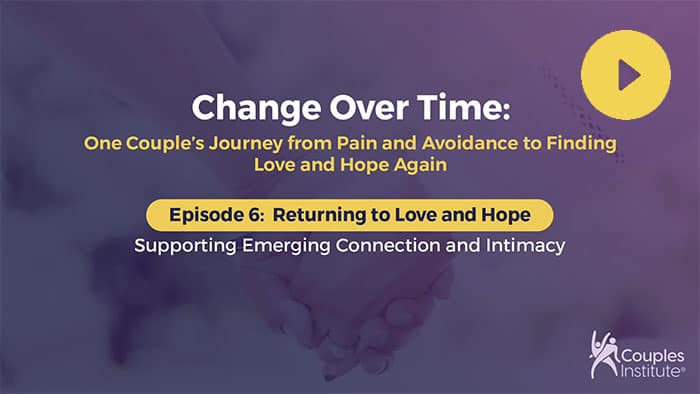 Change Over Time:

One Couple's Journey from Pain and Avoidance to Finding Love and Hope Again

Episode 6: Returning to Love and Hope

Supporting Emerging Connection and Intimacy

Couples Institute®